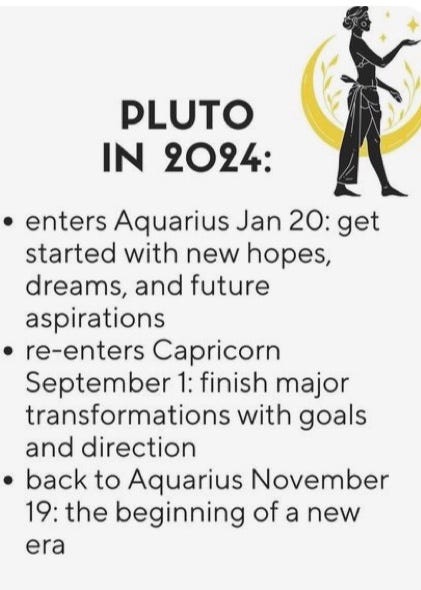 PLUTO
IN 2024:

• enters Aquarius Jan 20: get started with new hopes, dreams, and future aspirations
• re-enters Capricorn September 1: finish major transformations with goals and direction
• back to Aquarius November 19: the beginning of a new era